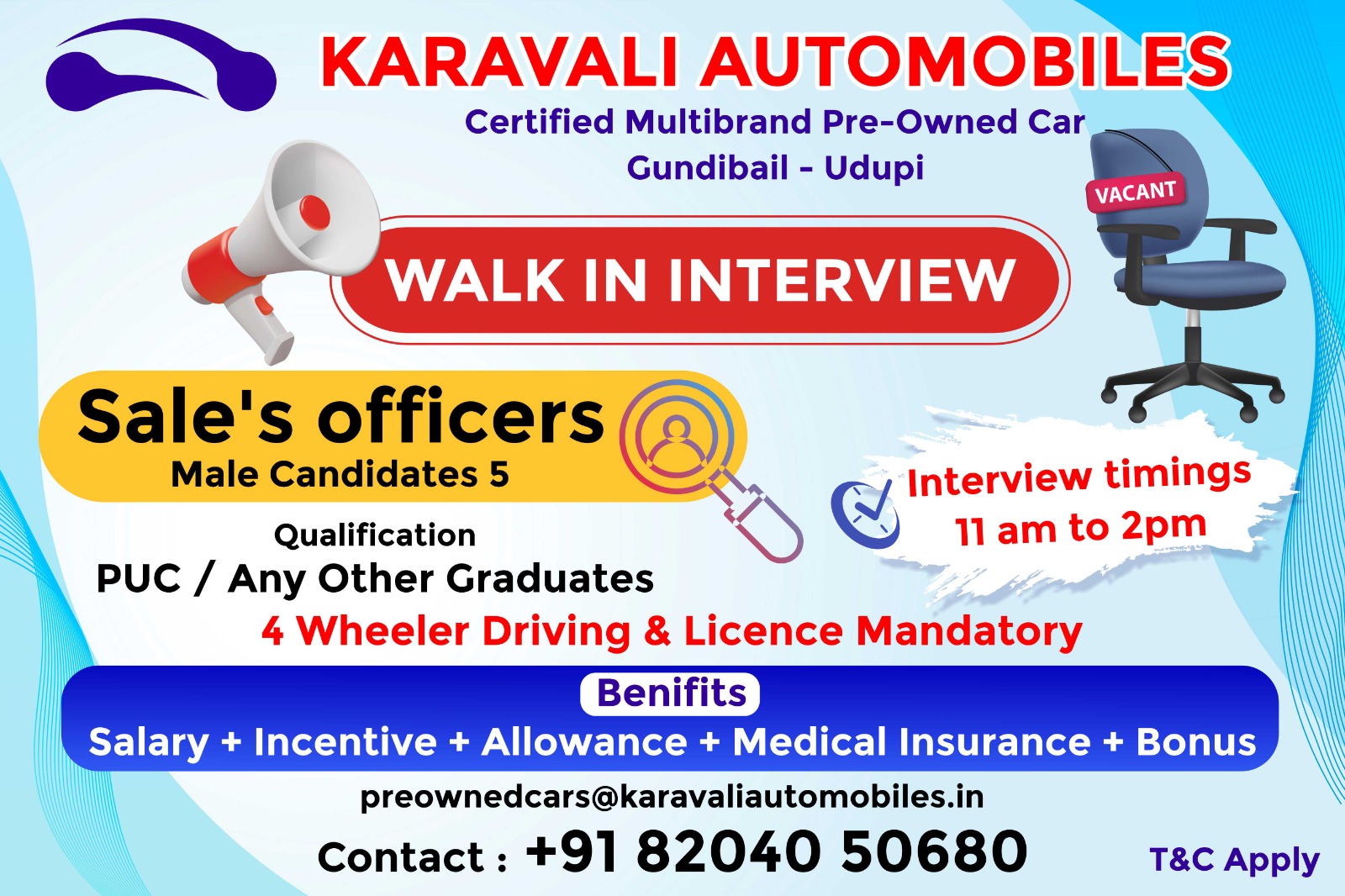 KARAVALI AUTOMOBILES
Certified Multibrand Pre-Owned Car
Gundibail - Udupi

VACANT

WALK IN INTERVIEW

Sale's officers
Male Candidates 5

Interview timings
11 am to 2pm

Qualification
PUC / Any Other Graduates
4 Wheeler Driving & Licence Mandatory

Benifits
Salary + Incentive + Allowance + Medical Insurance + Bonus

preownedcars@karavaliautomobiles.in
Contact : +91 82040 50680

T&C Apply